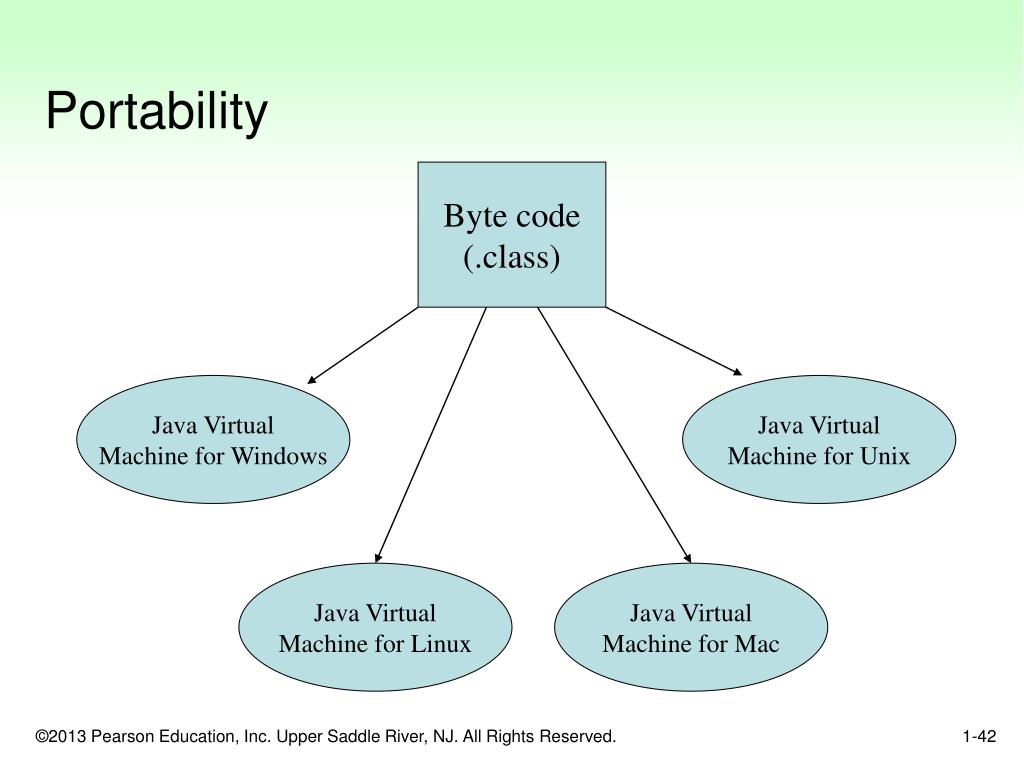 Portability

Byte code
(.class)

Java Virtual
Machine for Windows

Java Virtual
Machine for Unix

Java Virtual
Machine for Linux

Java Virtual
Machine for Mac

©2013 Pearson Education, Inc. Upper Saddle River, NJ. All Rights Reserved.

1-42